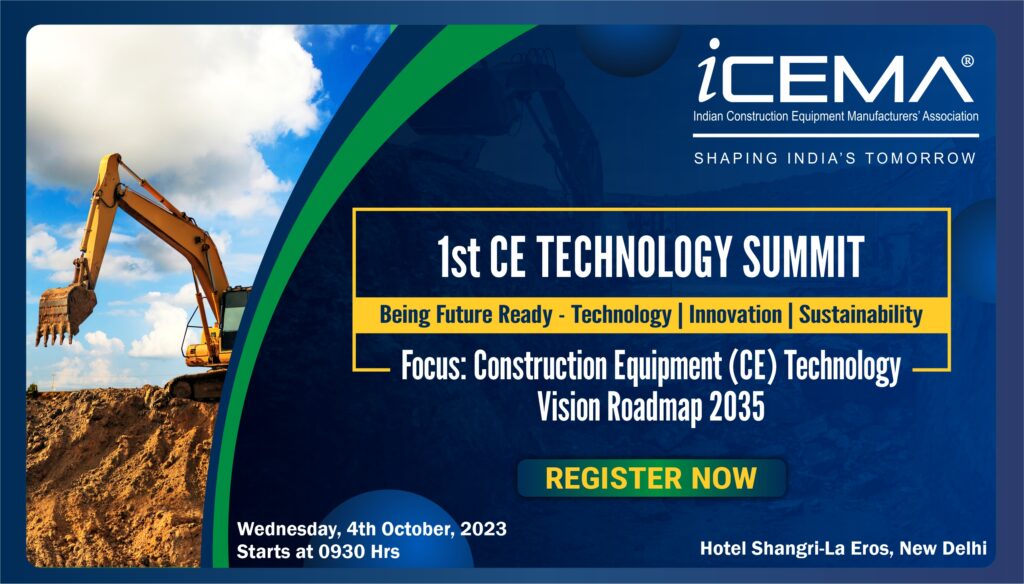 iCEMA®
Indian Construction Equipment Manufacturers' Association
SHAPING INDIA'S TOMORROW

1st CE TECHNOLOGY SUMMIT
Being Future Ready - Technology | Innovation | Sustainability
Focus: Construction Equipment (CE) Technology Vision Roadmap 2035

REGISTER NOW

Wednesday, 4th October, 2023
Starts at 0930 Hrs

Hotel Shangri-La Eros, New Delhi